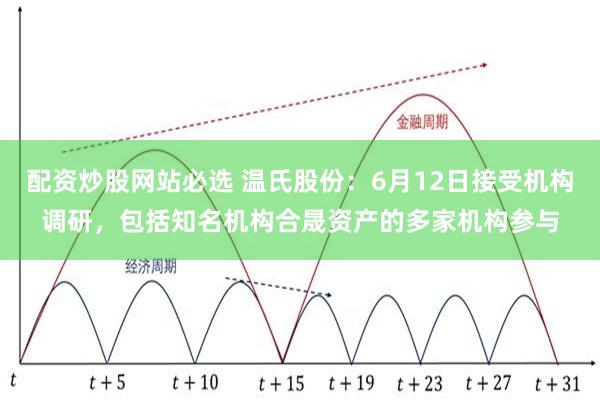 金融周期

配资炒股网站必选 温氏股份：6月12日接受机构调研，包括知名机构合晟资产的多家机构参与

经济周期

$t$ $t+5$ $t+10$ $t+15$ $t+19$ $t+23$ $t+27$ $t+31$